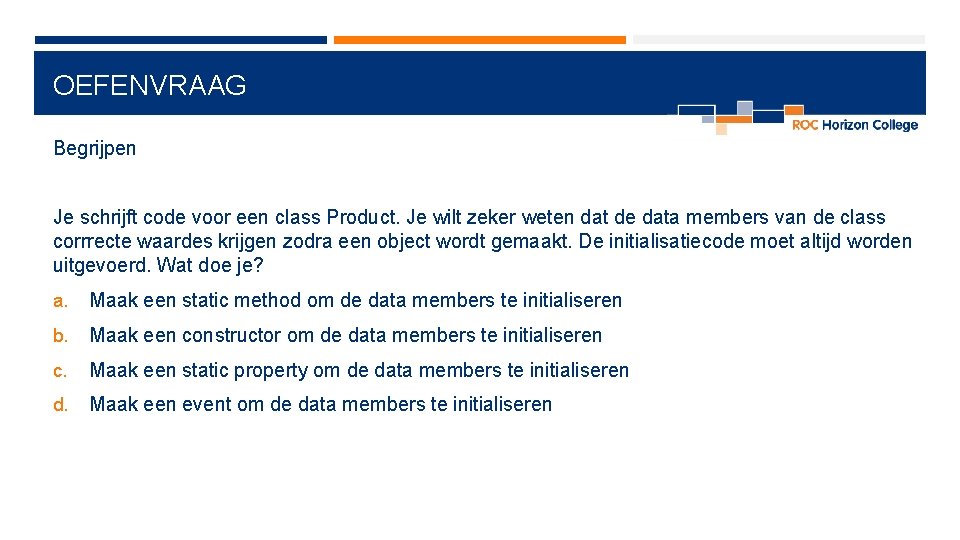 OEFENVRAAG

ROC Horizon College

Begrijpen

Je schrijft code voor een class Product. Je wilt zeker weten dat de data members van de class corrrecte waardes krijgen zodra een object wordt gemaakt. De initialisatiecode moet altijd worden uitgevoerd. Wat doe je?

a. Maak een static method om de data members te initialiseren

b. Maak een constructor om de data members te initialiseren

c. Maak een static property om de data members te initialiseren

d. Maak een event om de data members te initialiseren